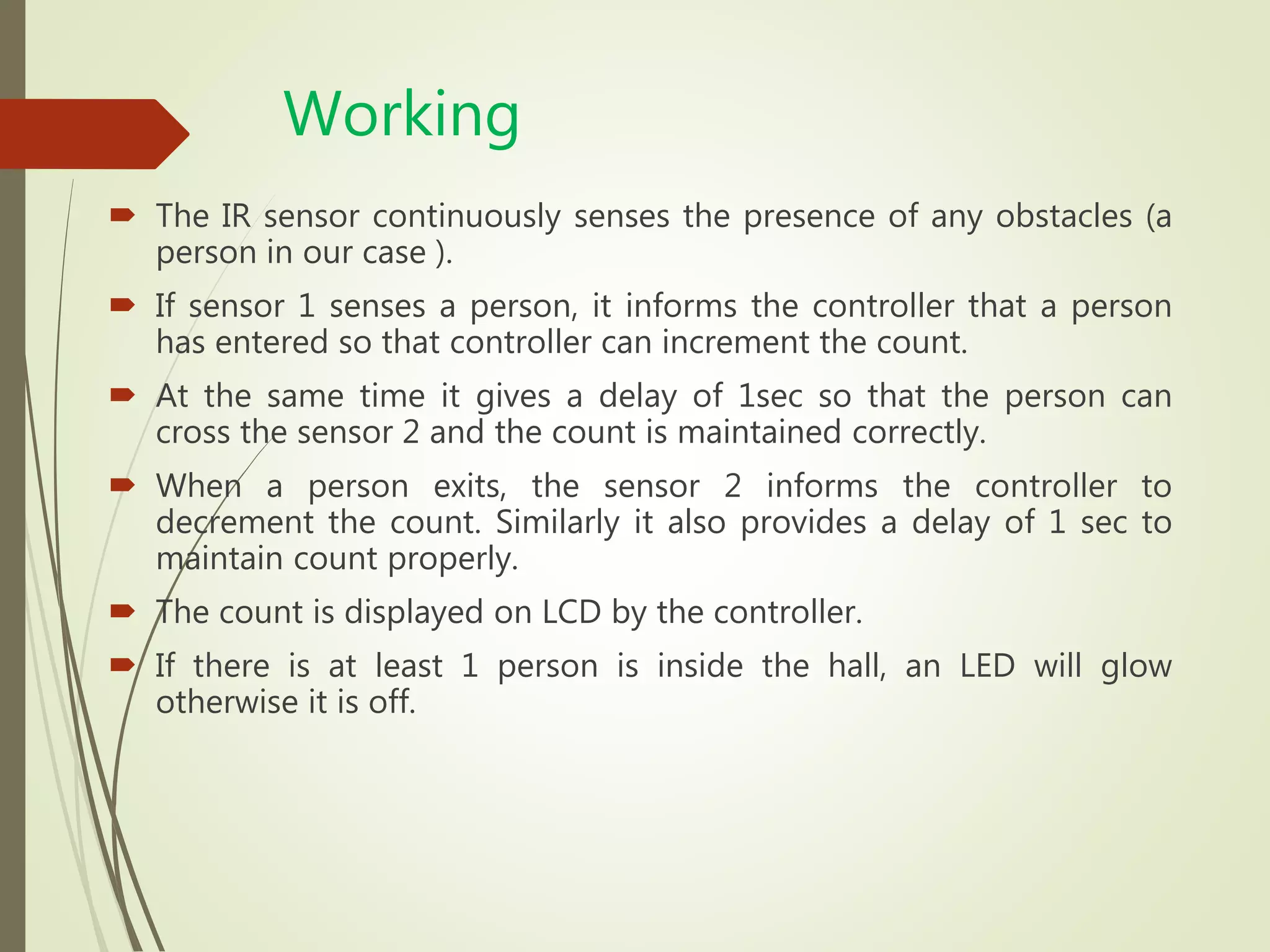 Working

The IR sensor continuously senses the presence of any obstacles (a person in our case ).

If sensor 1 senses a person, it informs the controller that a person has entered so that controller can increment the count.

At the same time it gives a delay of 1sec so that the person can cross the sensor 2 and the count is maintained correctly.

When a person exits, the sensor 2 informs the controller to decrement the count. Similarly it also provides a delay of 1 sec to maintain count properly.

The count is displayed on LCD by the controller.

If there is at least 1 person is inside the hall, an LED will glow otherwise it is off.